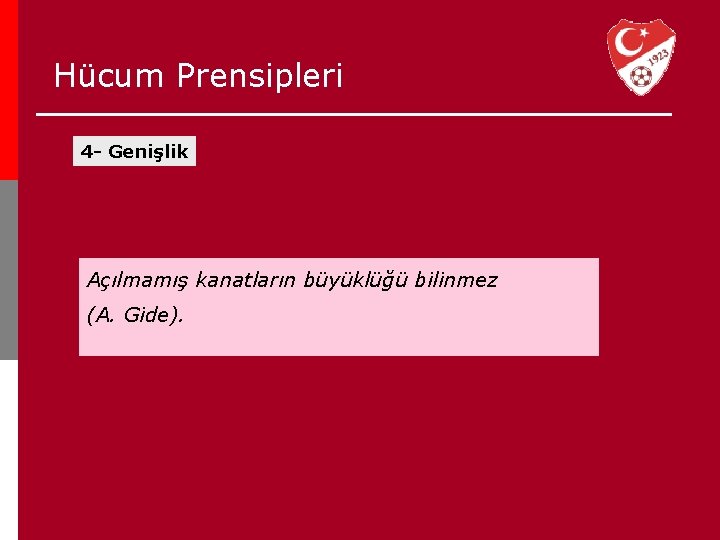 Hücum Prensipleri

1923

4- Genişlik

Açılmamış kanatların büyüklüğü bilinmez
(A. Gide).